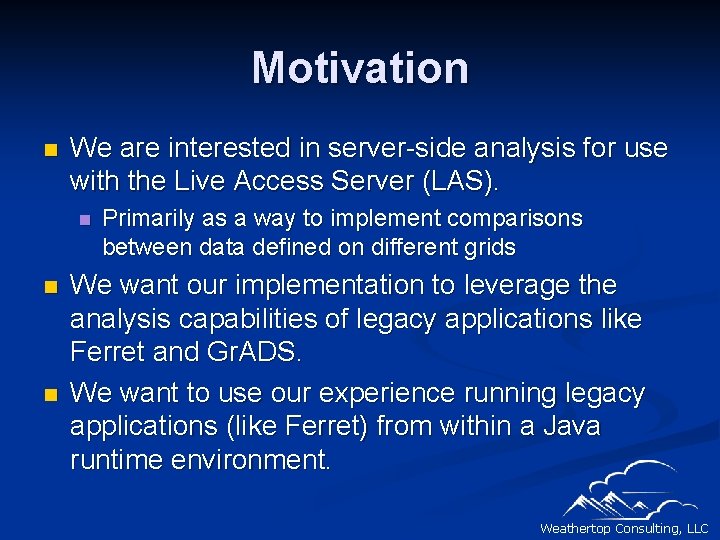 Motivation

We are interested in server-side analysis for use with the Live Access Server (LAS).

Primarily as a way to implement comparisons between data defined on different grids

We want our implementation to leverage the analysis capabilities of legacy applications like Ferret and GrADS.

We want to use our experience running legacy applications (like Ferret) from within a Java runtime environment.

Weathertop Consulting, LLC